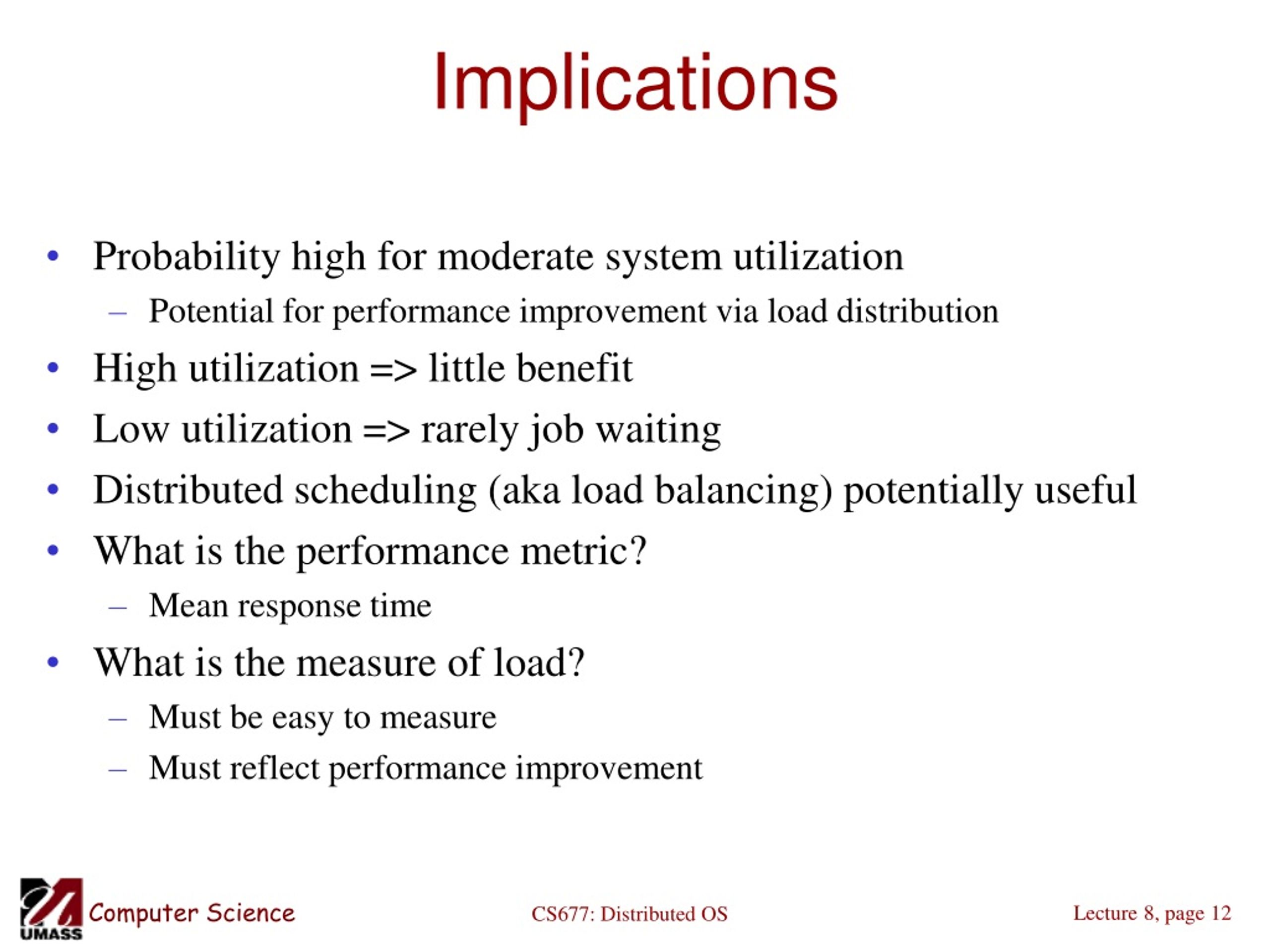 Implications

• Probability high for moderate system utilization
– Potential for performance improvement via load distribution
• High utilization => little benefit
• Low utilization => rarely job waiting
• Distributed scheduling (aka load balancing) potentially useful
• What is the performance metric?
– Mean response time
• What is the measure of load?
– Must be easy to measure
– Must reflect performance improvement

UMASS Computer Science
CS677: Distributed OS
Lecture 8, page 12